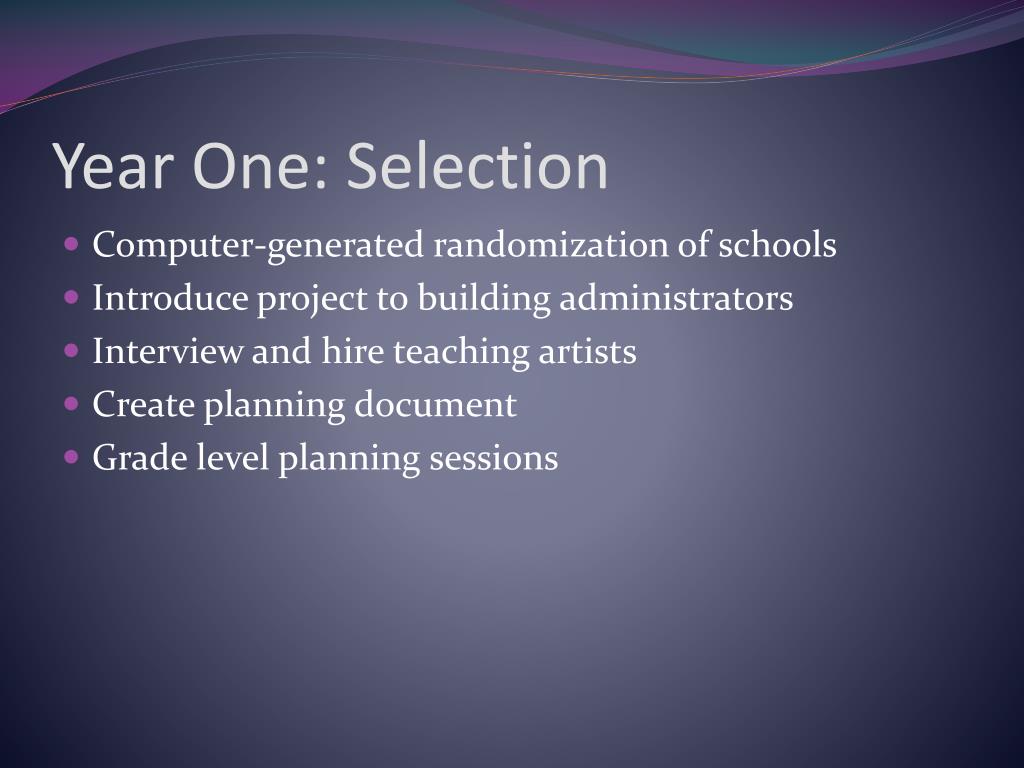 Year One: Selection

- Computer-generated randomization of schools
- Introduce project to building administrators
- Interview and hire teaching artists
- Create planning document
- Grade level planning sessions